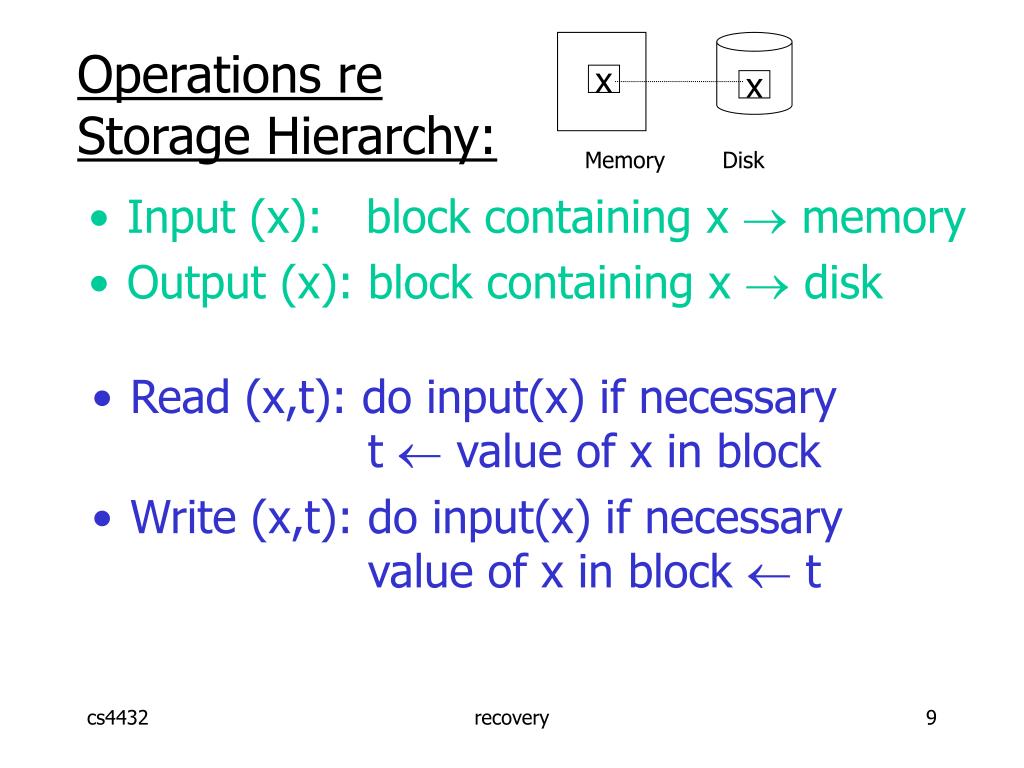 Operations re Storage Hierarchy:

x

x

Memory Disk

• Input (x): block containing x $\rightarrow$ memory
• Output (x): block containing x $\rightarrow$ disk

• Read (x,t): do input(x) if necessary
t $\leftarrow$ value of x in block
• Write (x,t): do input(x) if necessary
value of x in block $\leftarrow$ t

cs4432

recovery

9